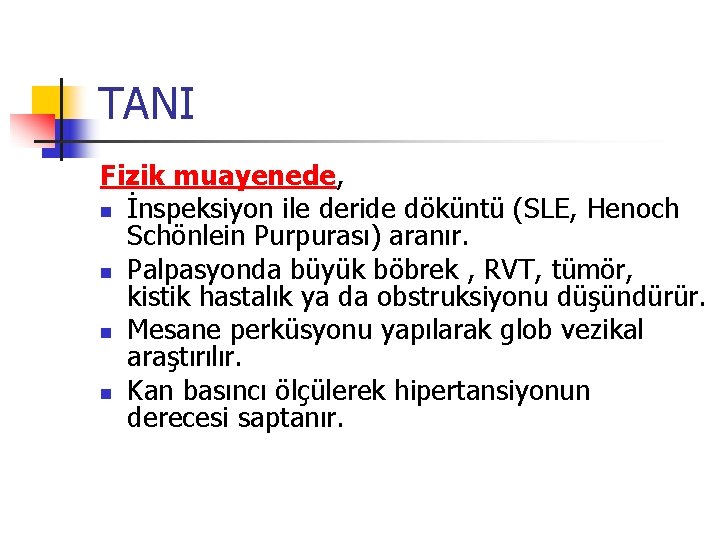 TANI

Fizik muayenede,

- İnspeksiyon ile deride döküntü (SLE, Henoch Schönlein Purpurası) aranır.
- Palpasyonda büyük böbrek , RVT, tümör, kistik hastalık ya da obstruksiyonu düşündürür.
- Mesane perküsyonu yapılarak glob vezikal araştırılır.
- Kan basıncı ölçülerek hipertansiyonun derecesi saptanır.